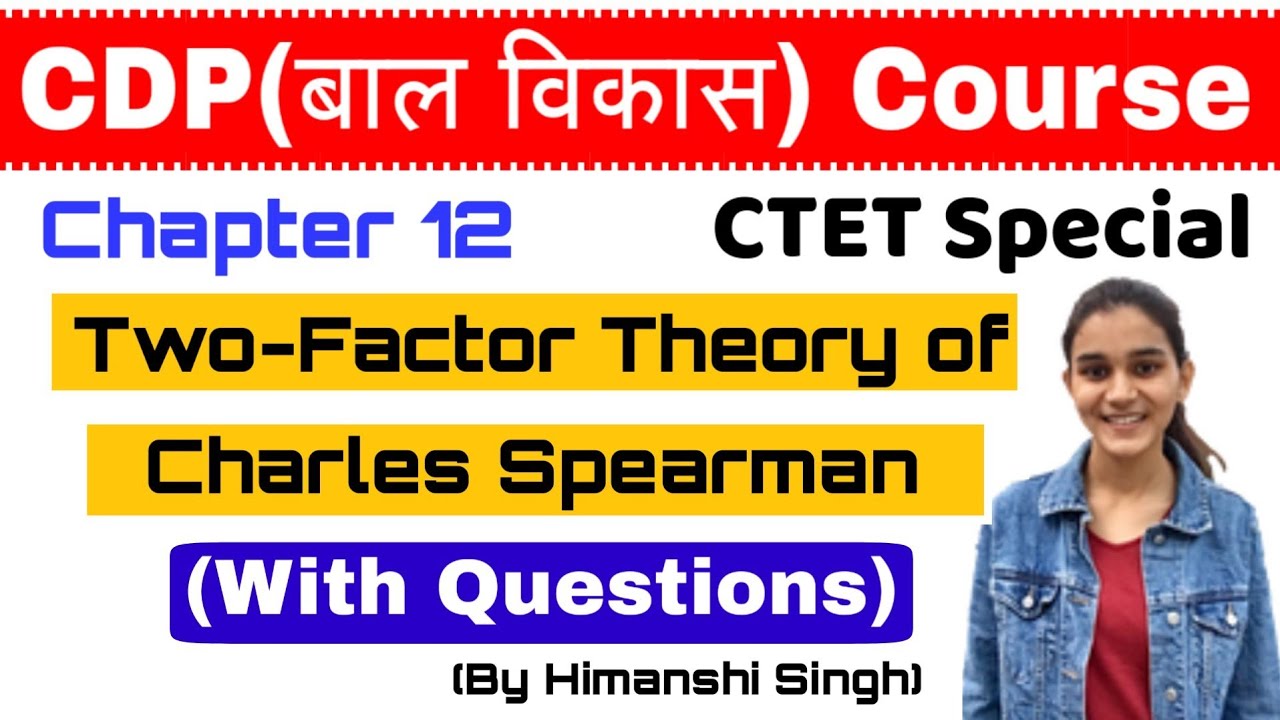 CDP(बाल विकास) Course

Chapter 12

CTET Special

Two-Factor Theory of Charles Spearman

(With Questions)

(By Himanshi Singh)